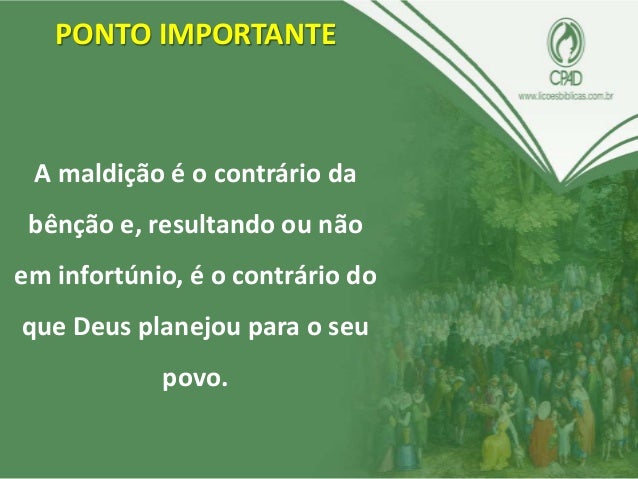 PONTO IMPORTANTE

CPAD
www.licoesbiblicas.com.br

A maldição é o contrário da bênção e, resultando ou não em infortúnio, é o contrário do que Deus planejou para o seu povo.